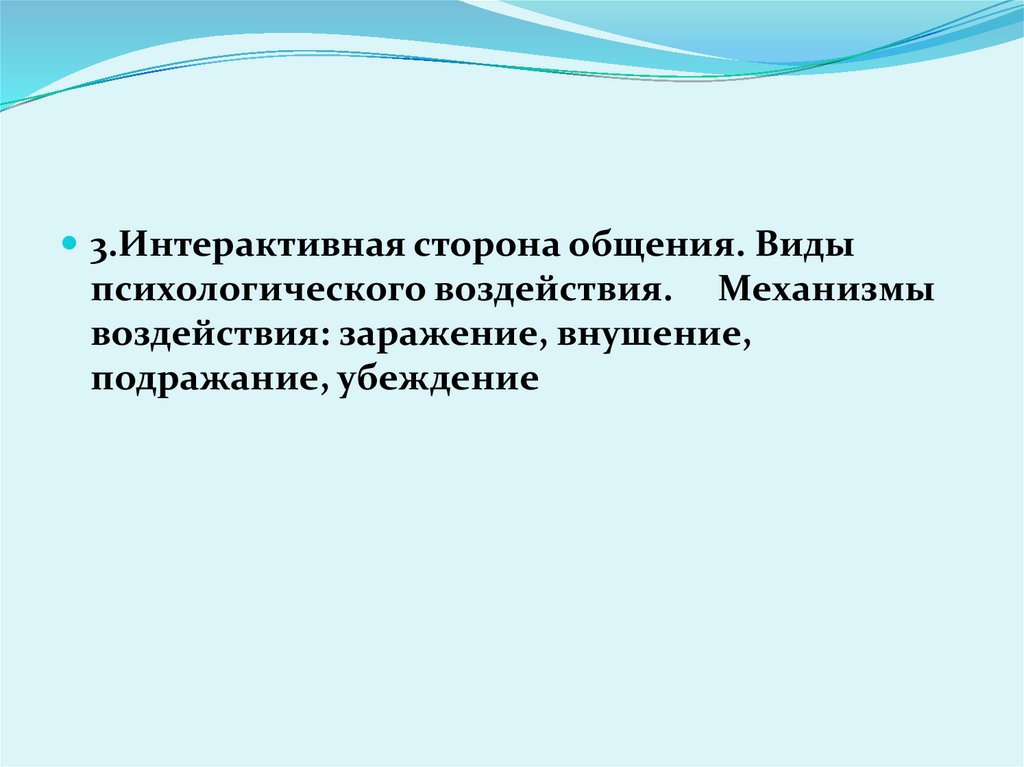 3.Интерактивная сторона общения. Виды психологического воздействия. Механизмы воздействия: заражение, внушение, подражание, убеждение